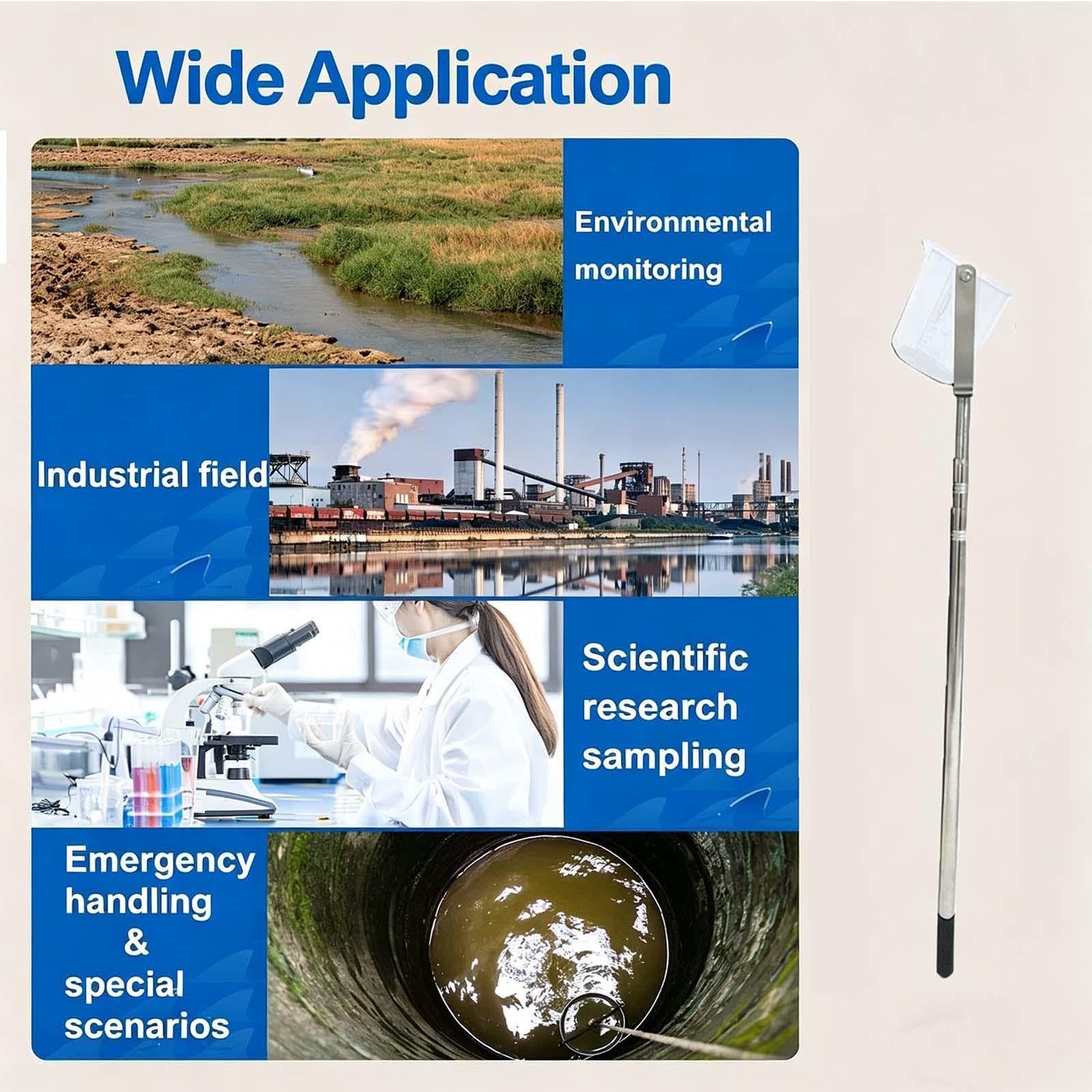 Wide Application

Environmental monitoring

Industrial field

Scientific research sampling

Emergency handling & special scenarios